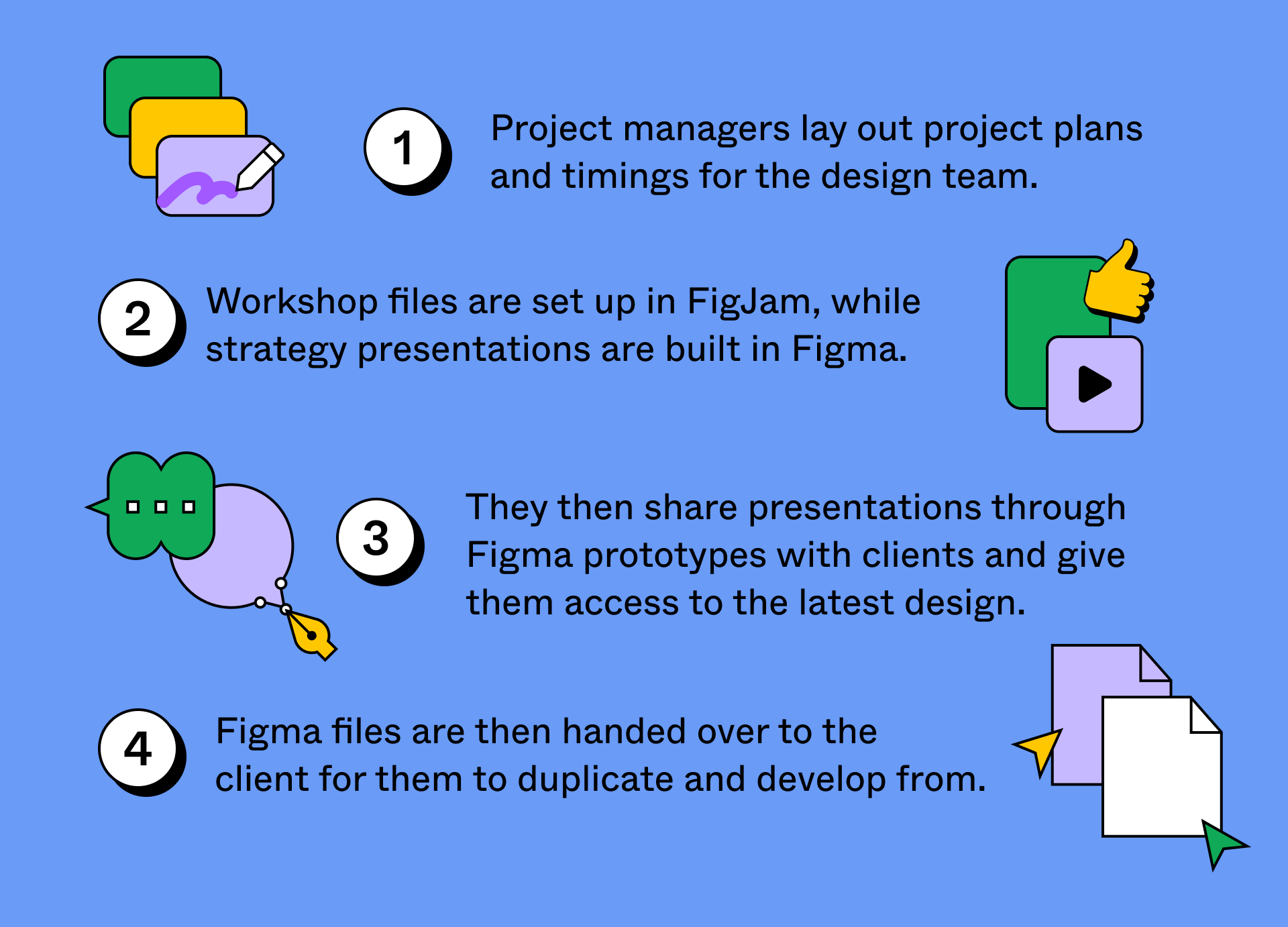 1

Project managers lay out project plans and timings for the design team.

2

Workshop files are set up in FigJam, while strategy presentations are built in Figma.

3

They then share presentations through Figma prototypes with clients and give them access to the latest design.

4

Figma files are then handed over to the client for them to duplicate and develop from.